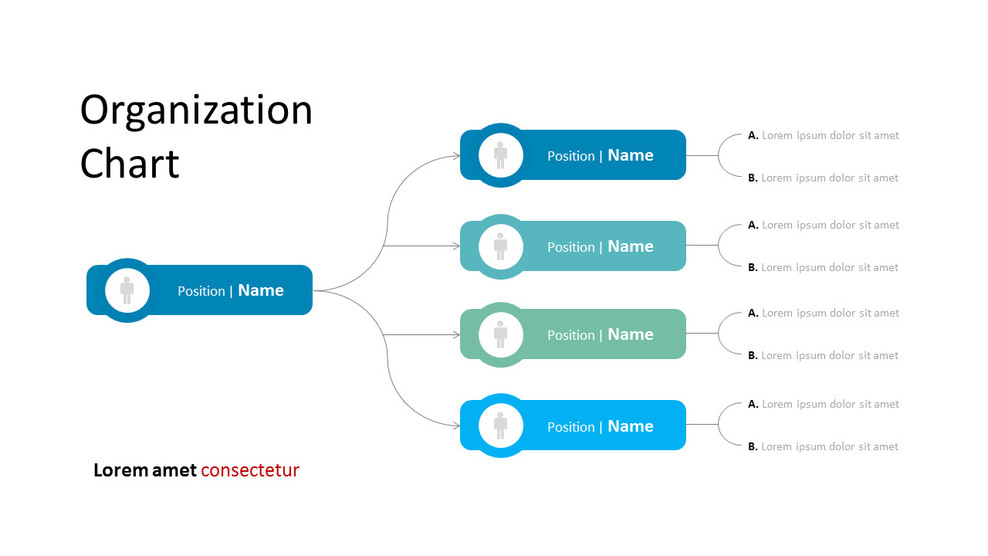 Organization Chart

Position | Name

Position | Name

A. Lorem ipsum dolor sit amet

B. Lorem ipsum dolor sit amet

Position | Name

A. Lorem ipsum dolor sit amet

B. Lorem ipsum dolor sit amet

Position | Name

A. Lorem ipsum dolor sit amet

B. Lorem ipsum dolor sit amet

Position | Name

A. Lorem ipsum dolor sit amet

B. Lorem ipsum dolor sit amet

Lorem amet consectetur